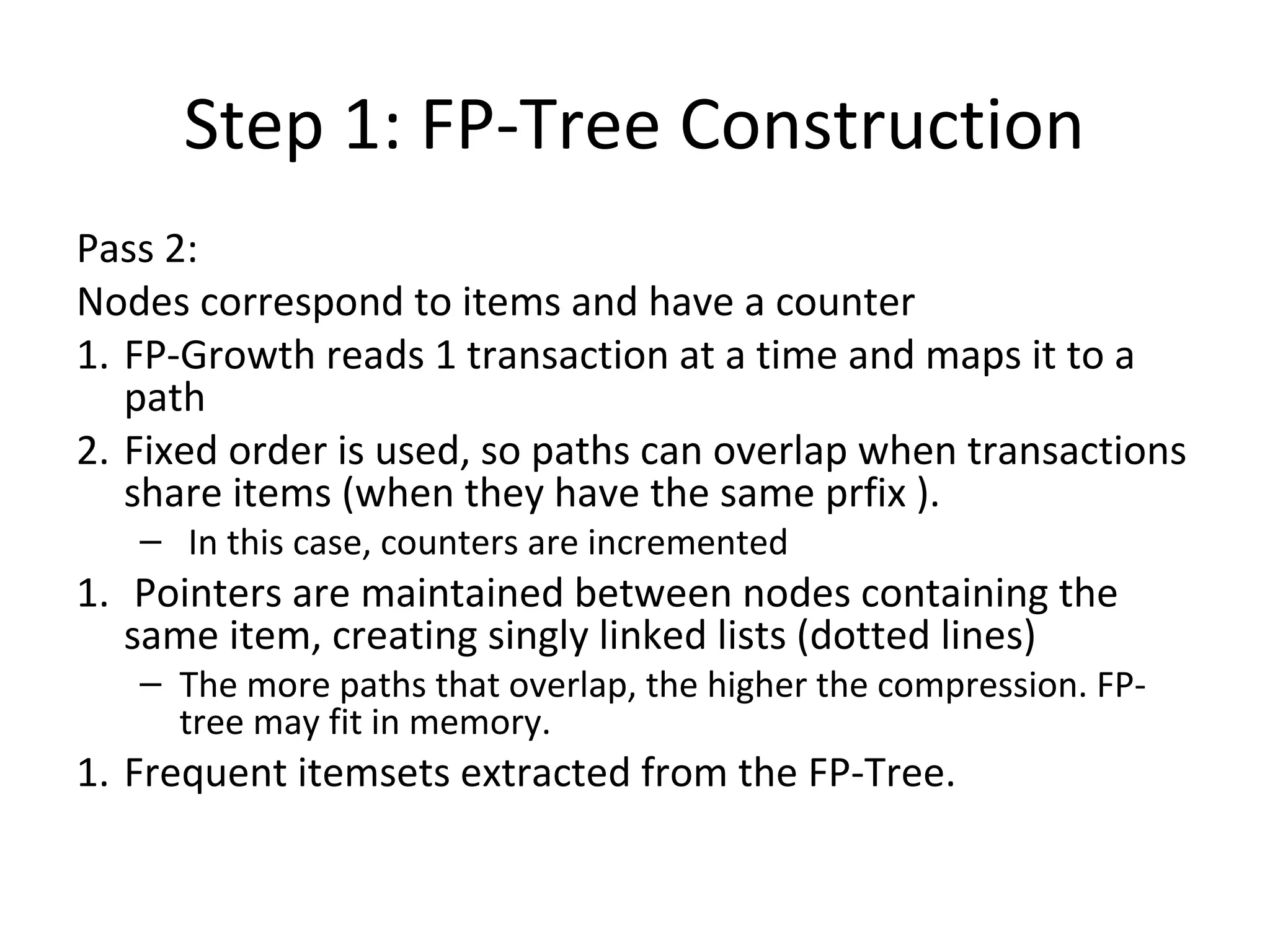 Step 1: FP-Tree Construction

Pass 2:

Nodes correspond to items and have a counter

1. FP-Growth reads 1 transaction at a time and maps it to a path

2. Fixed order is used, so paths can overlap when transactions share items (when they have the same prfix ).

– In this case, counters are incremented

1. Pointers are maintained between nodes containing the same item, creating singly linked lists (dotted lines)

– The more paths that overlap, the higher the compression. FP-tree may fit in memory.

1. Frequent itemsets extracted from the FP-Tree.